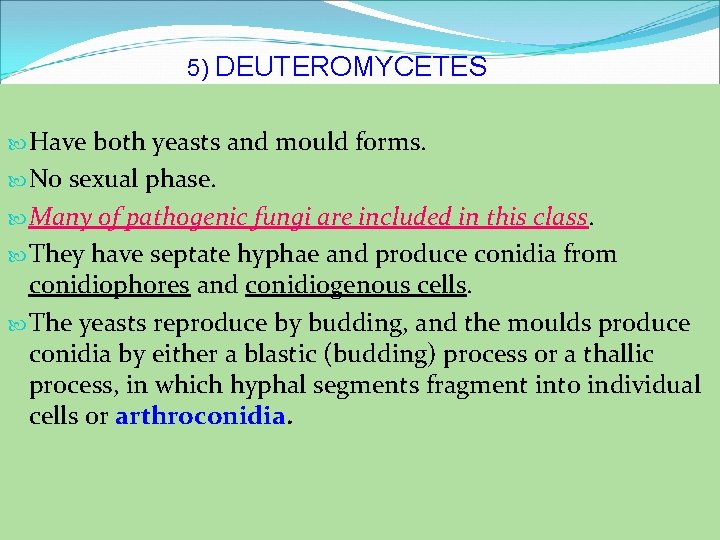 5) DEUTEROMYCETES

Have both yeasts and mould forms.

No sexual phase.

Many of pathogenic fungi are included in this class.

They have septate hyphae and produce conidia from conidiophores and conidiogenous cells.

The yeasts reproduce by budding, and the moulds produce conidia by either a blastic (budding) process or a thallic process, in which hyphal segments fragment into individual cells or arthroconidia.